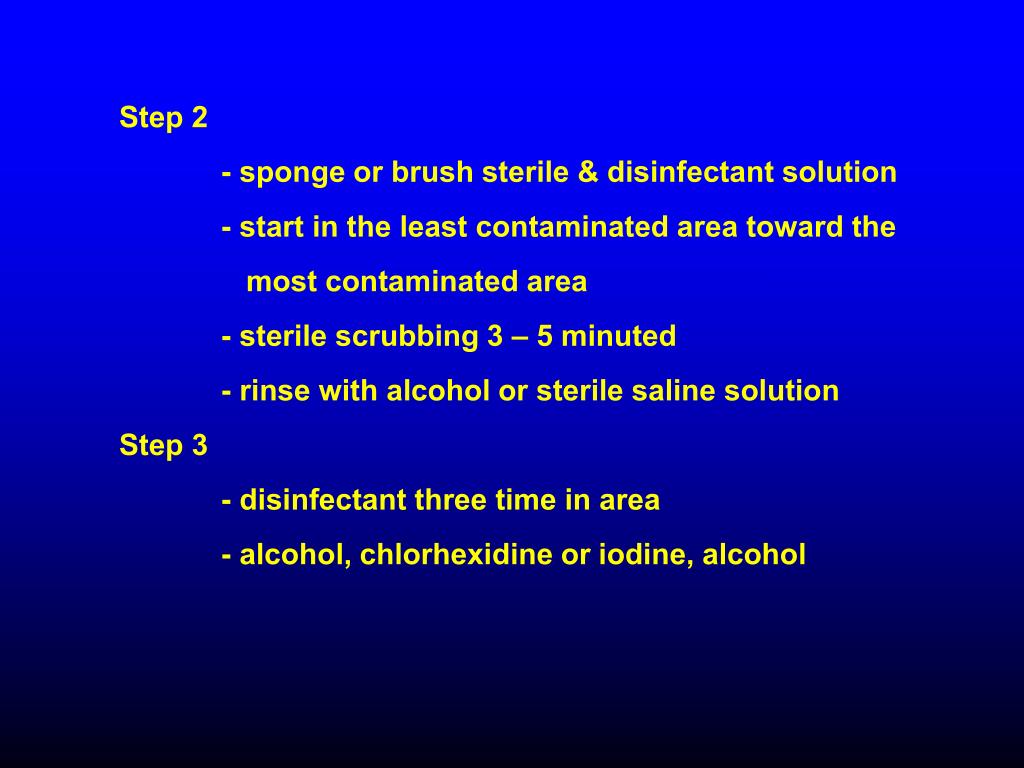 Step 2

- sponge or brush sterile & disinfectant solution

- start in the least contaminated area toward the most contaminated area

- sterile scrubbing 3 – 5 minuted

- rinse with alcohol or sterile saline solution

Step 3

- disinfectant three time in area

- alcohol, chlorhexidine or iodine, alcohol